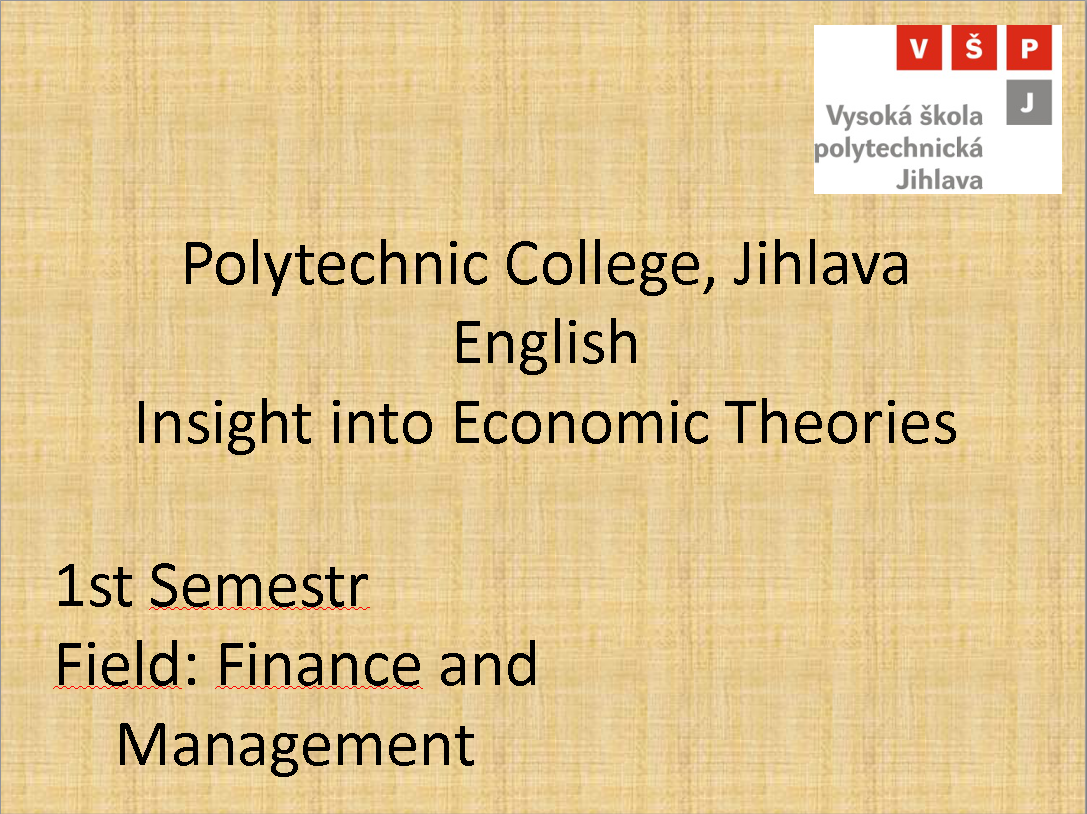 V Š P
J
Vysoká škola polytechnická Jihlava

Polytechnic College, Jihlava
English
Insight into Economic Theories

1st Semestr
Field: Finance and Management